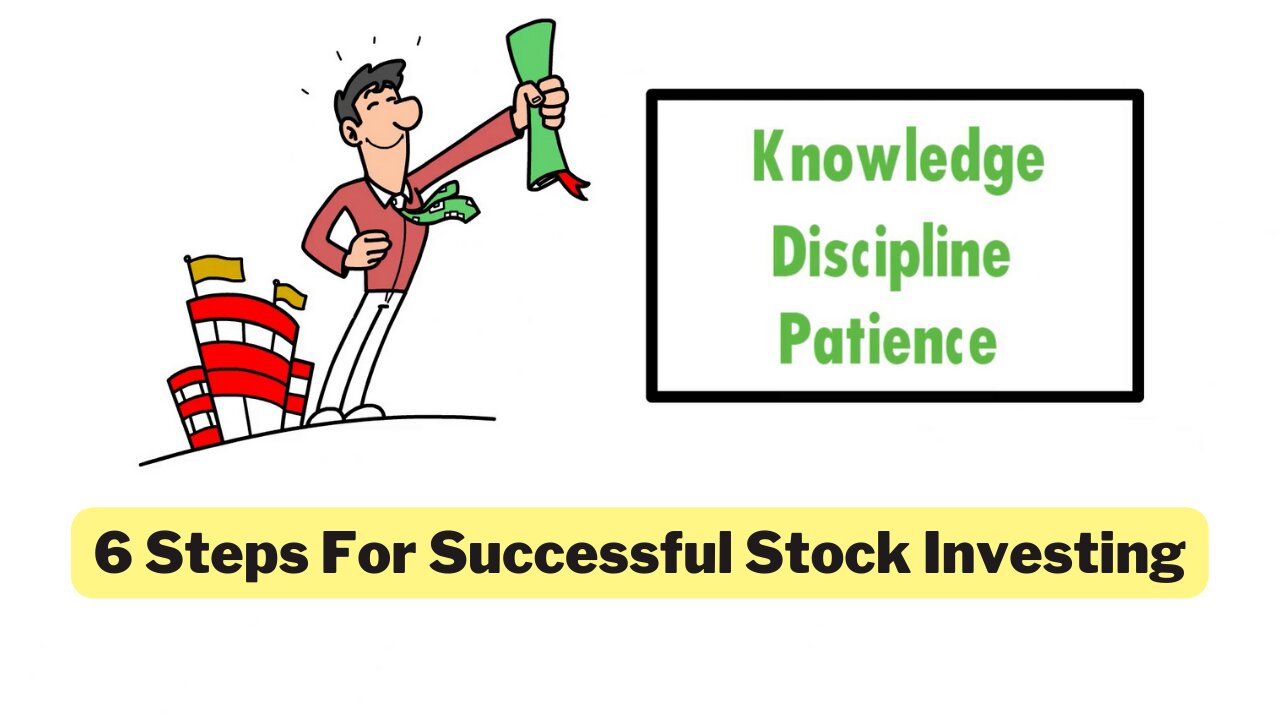 Knowledge
Discipline
Patience

6 Steps For Successful Stock Investing